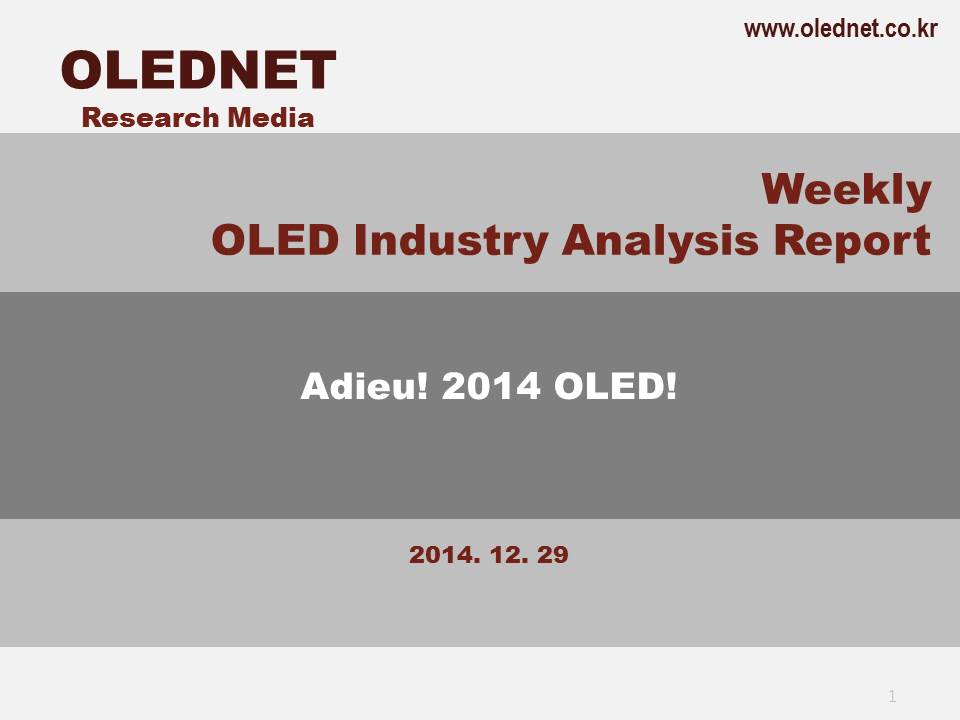 www.olednet.co.kr

OLEDNET
Research Media

Weekly
OLED Industry Analysis Report

Adieu! 2014 OLED!

2014. 12. 29

1